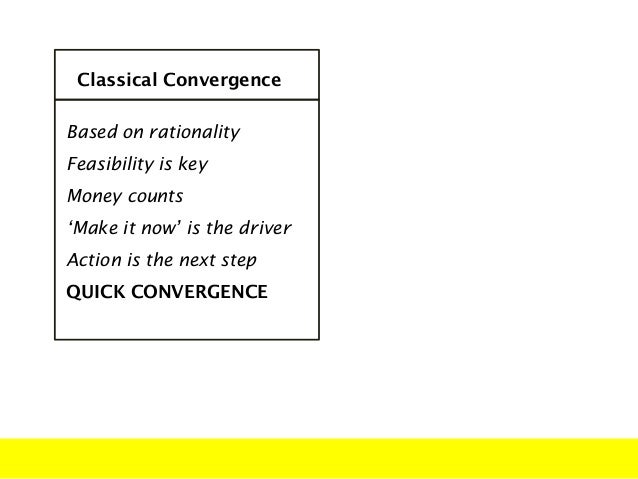 Classical Convergence

Based on rationality
Feasibility is key
Money counts
‘Make it now’ is the driver
Action is the next step
QUICK CONVERGENCE